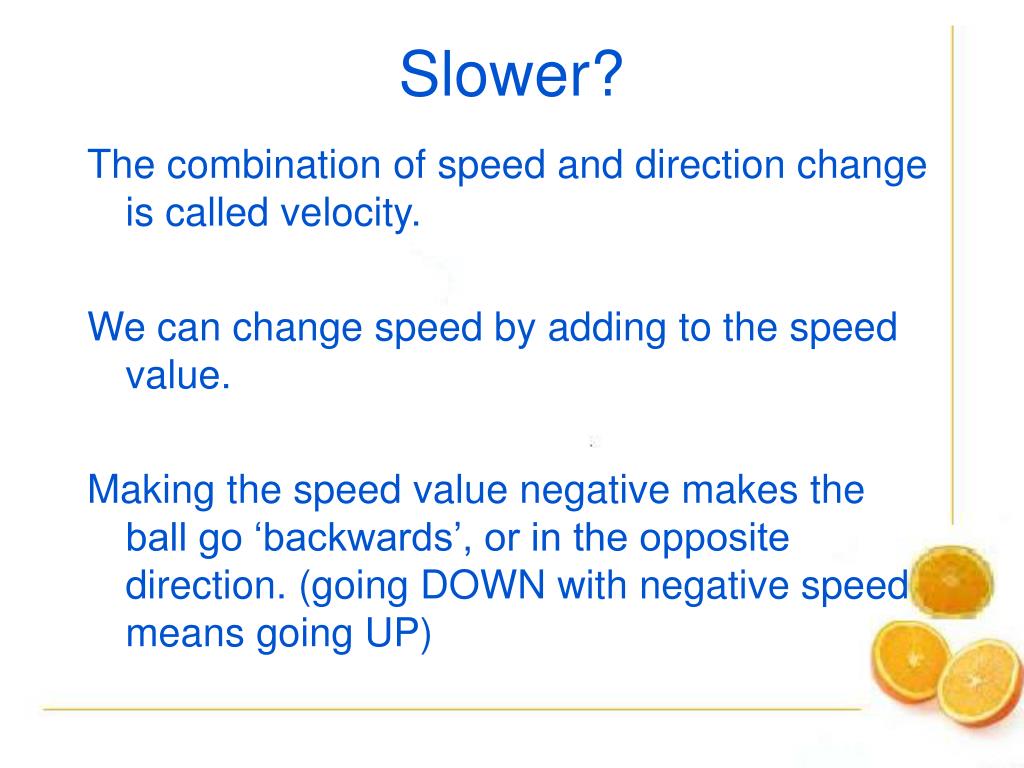 Slower?

The combination of speed and direction change is called velocity.

We can change speed by adding to the speed value.

Making the speed value negative makes the ball go ‘backwards’, or in the opposite direction. (going DOWN with negative speed means going UP)